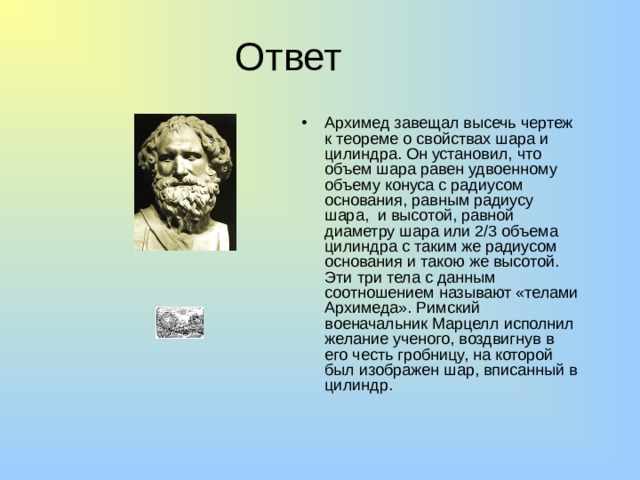 Ответ

• Архимед завещал высечь чертеж к теореме о свойствах шара и цилиндра. Он установил, что объем шара равен удвоенному объему конуса с радиусом основания, равным радиусу шара, и высотой, равной диаметру шара или 2/3 объема цилиндра с таким же радиусом основания и такою же высотой. Эти три тела с данным соотношением называют «телами Архимеда». Римский военачальник Марцелл исполнил желание ученого, воздвигнув в его честь гробницу, на которой был изображен шар, вписанный в цилиндр.